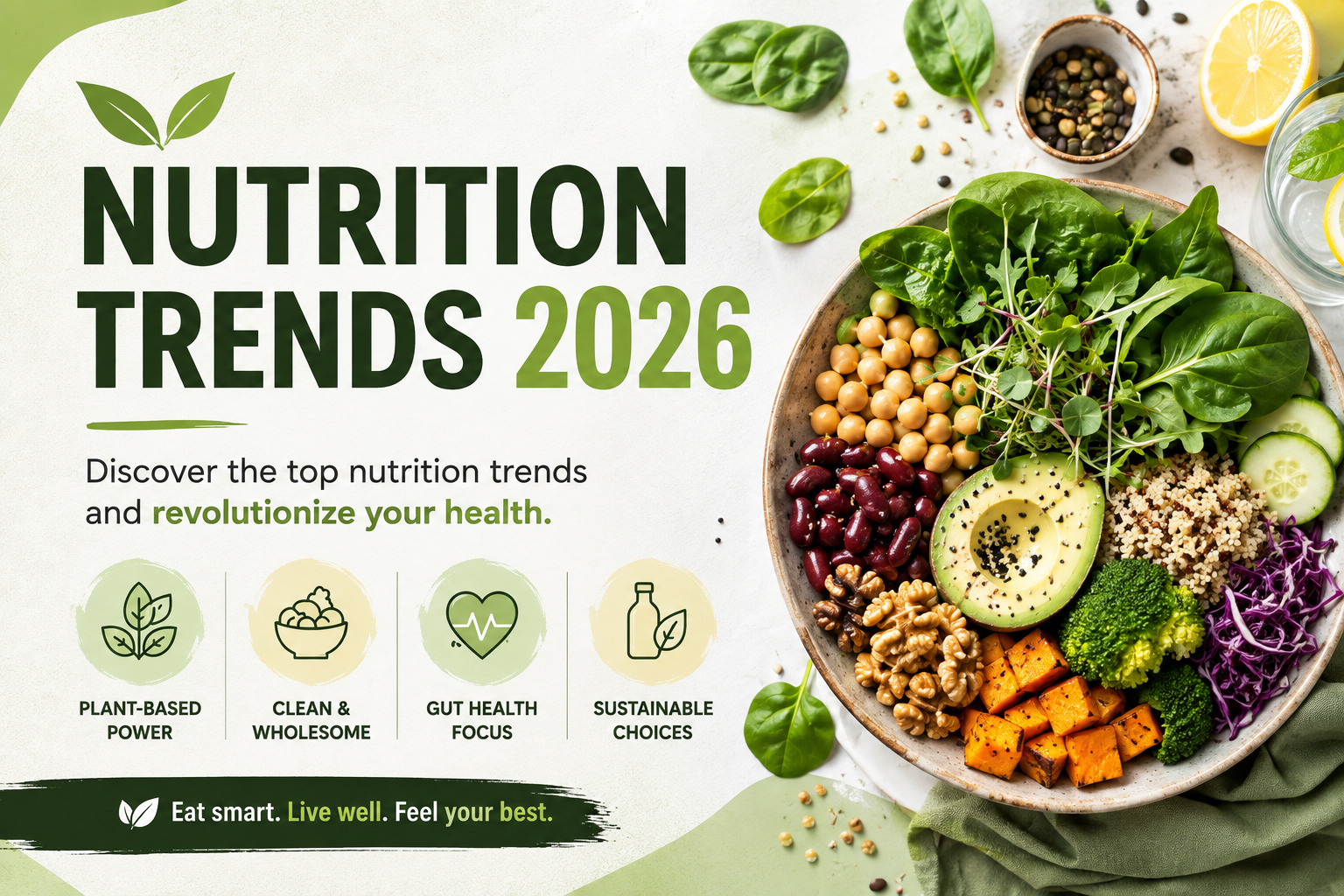 NUTRITION TRENDS 2026

Discover the top nutrition trends and revolutionize your health.

PLANT-BASED POWER

CLEAN & WHOLESOME

GUT HEALTH FOCUS

SUSTAINABLE CHOICES

Eat smart. Live well. Feel your best.